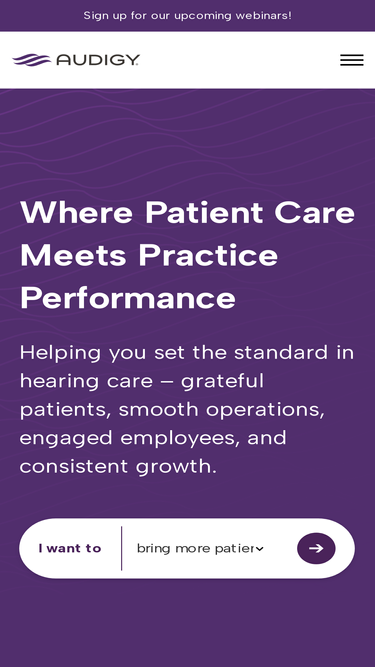 Sign up for our upcoming webinars!

AUDIGY

Where Patient Care Meets Practice Performance

Helping you set the standard in hearing care – grateful patients, smooth operations, engaged employees, and consistent growth.

I want to

bring more patier